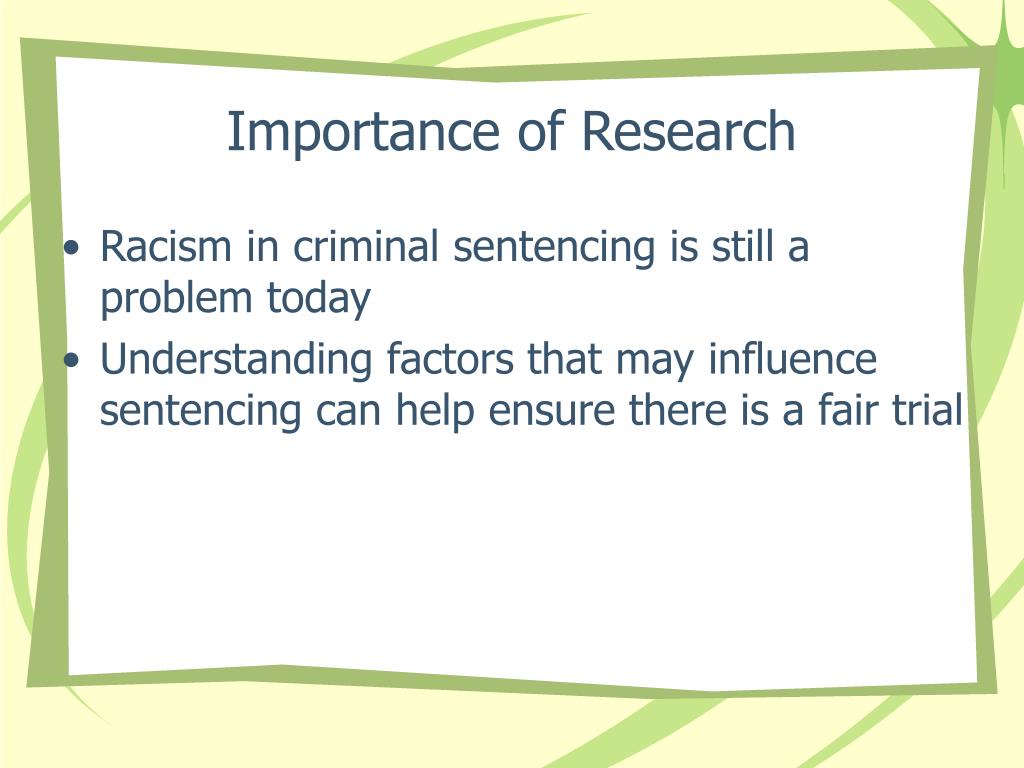 Importance of Research

• Racism in criminal sentencing is still a problem today
• Understanding factors that may influence sentencing can help ensure there is a fair trial